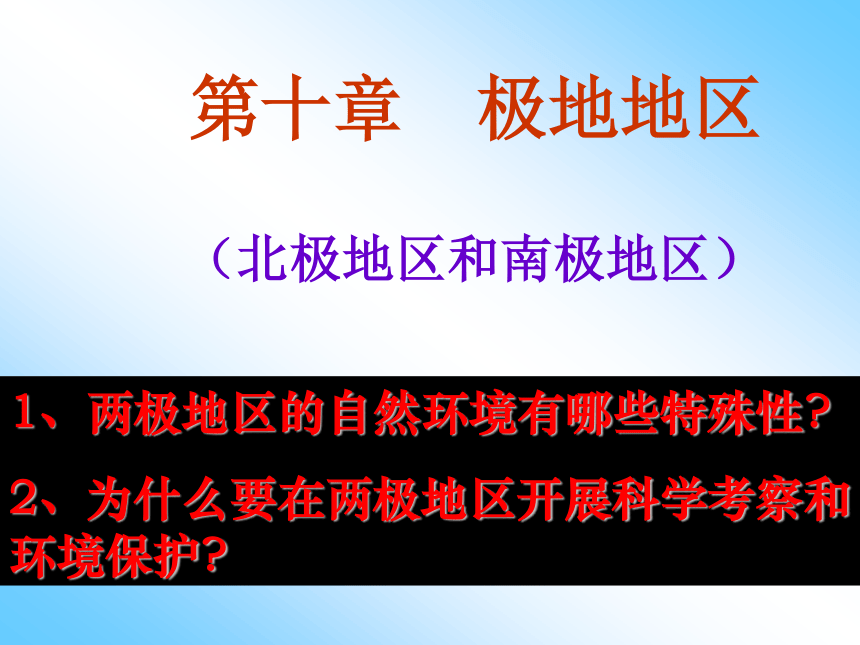 第十章　极地地区

（北极地区和南极地区）

1、两极地区的自然环境有哪些特殊性？

2、为什么要在两极地区开展科学考察和环境保护？